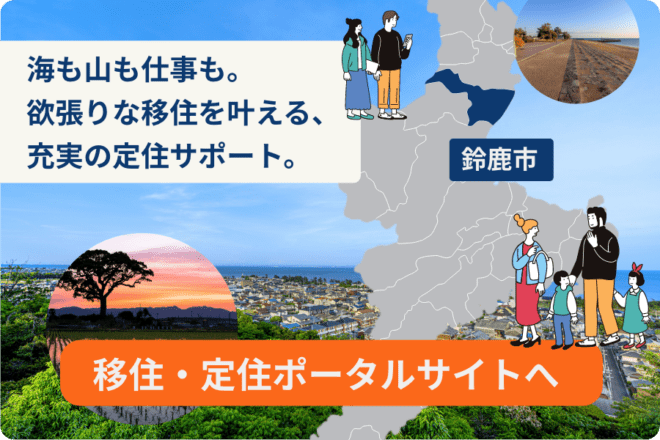 海も山も仕事も。
欲張りな移住を叶える、
充実の定住サポート。

鈴鹿市

移住・定住ポータルサイトへ